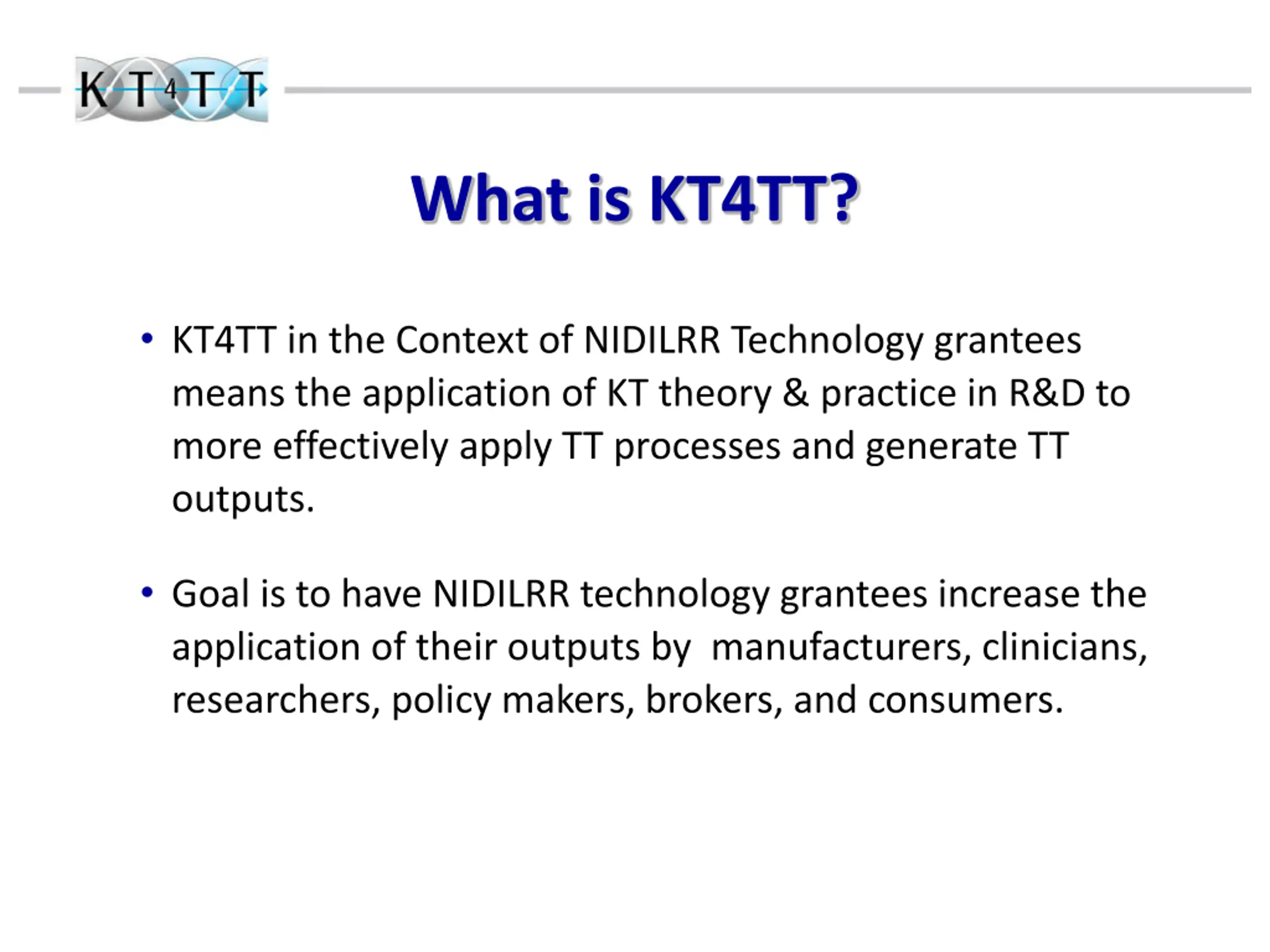 KT4TT

What is KT4TT?

• KT4TT in the Context of NIDILRR Technology grantees means the application of KT theory & practice in R&D to more effectively apply TT processes and generate TT outputs.

• Goal is to have NIDILRR technology grantees increase the application of their outputs by manufacturers, clinicians, researchers, policy makers, brokers, and consumers.